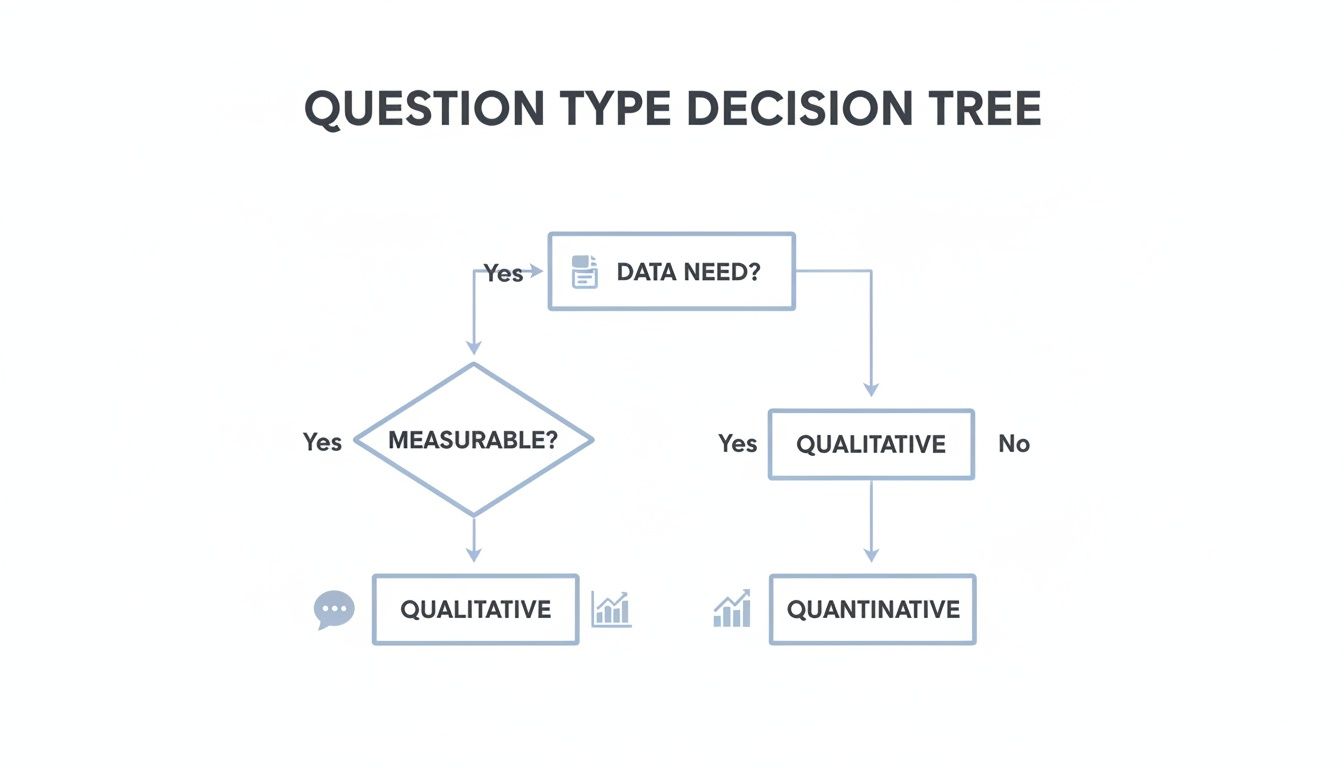 QUESTION TYPE DECISION TREE

Yes

DATA NEED?

Yes

MEASURABLE?

Yes

QUALITATIVE

No

QUALITATIVE

QUANTINATIVE